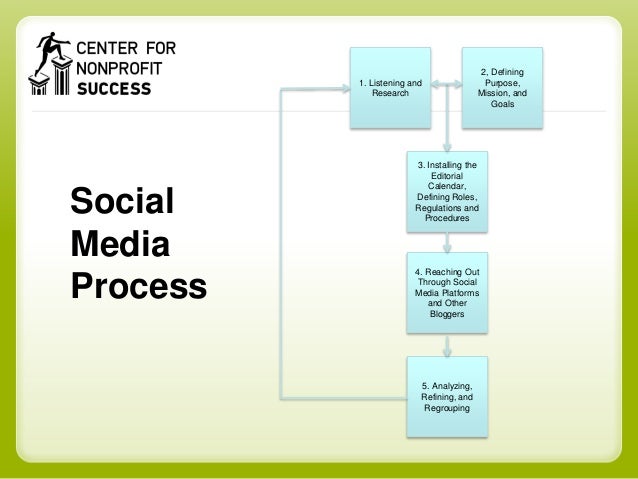 CENTER FOR NONPROFIT SUCCESS

Social Media Process

1. Listening and Research

2, Defining Purpose, Mission, and Goals

3. Installing the Editorial Calendar, Defining Roles, Regulations and Procedures

4. Reaching Out Through Social Media Platforms and Other Bloggers

5. Analyzing, Refining, and Regrouping